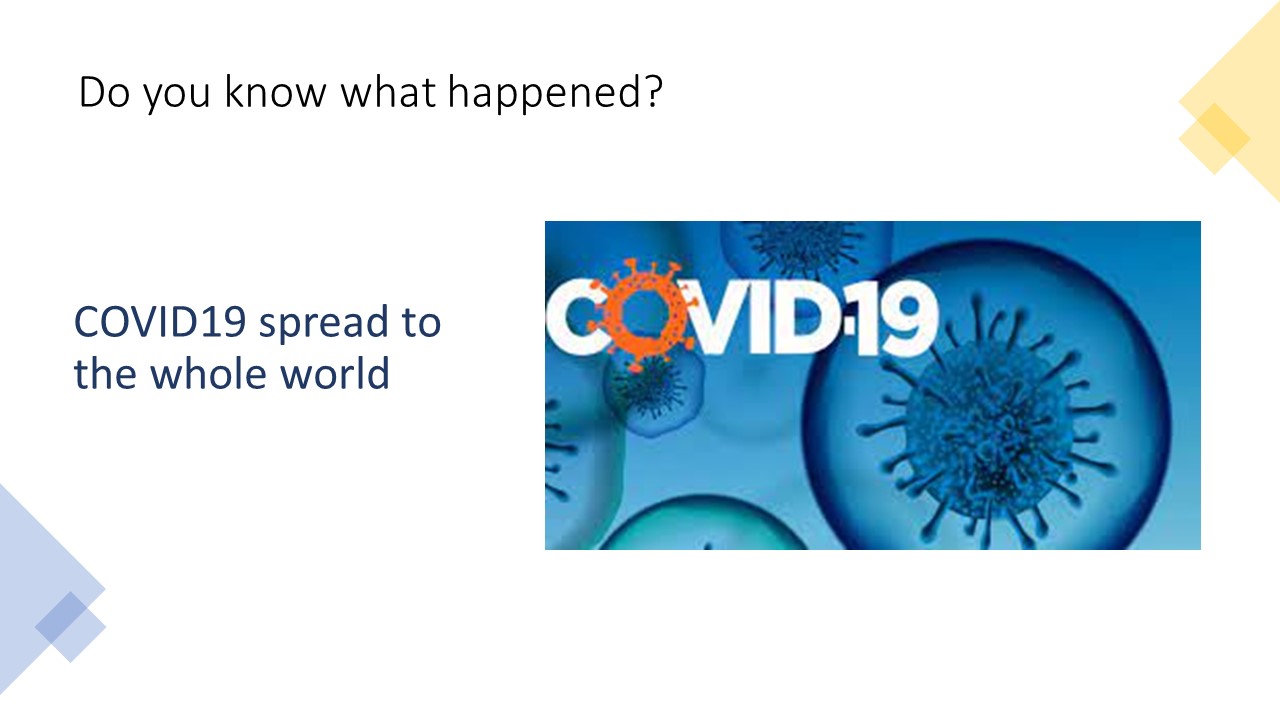 Do you know what happened?

COVID19 spread to the whole world

COVID-19